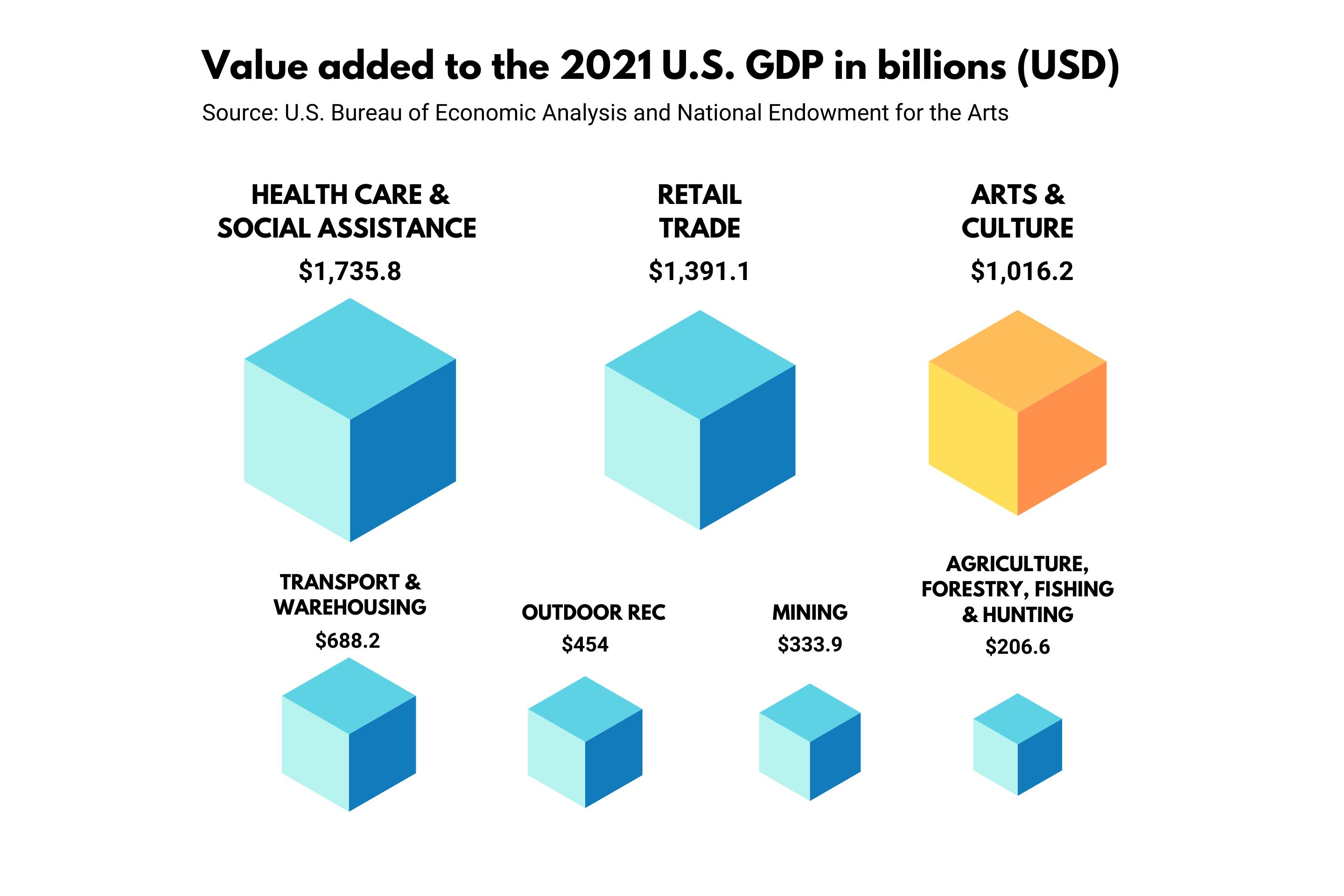 Value added to the 2021 U.S. GDP in billions (USD)

Source: U.S. Bureau of Economic Analysis and National Endowment for the Arts

HEALTH CARE & SOCIAL ASSISTANCE
\$1,735.8

RETAIL TRADE
\$1,391.1

ARTS & CULTURE
\$1,016.2

TRANSPORT & WAREHOUSING
\$688.2

OUTDOOR REC
\$454

MINING
\$333.9

AGRICULTURE, FORESTRY, FISHING & HUNTING
\$206.6